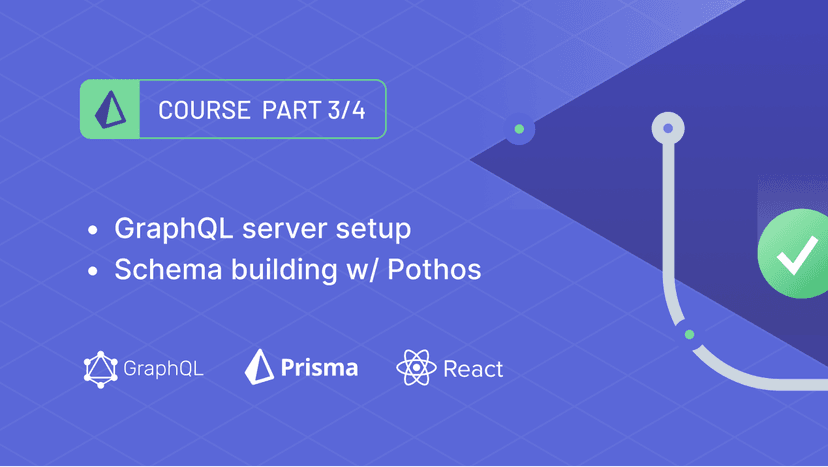 COURSE PART 3/4

• GraphQL server setup
• Schema building w/ Pothos

GraphQL Prisma React